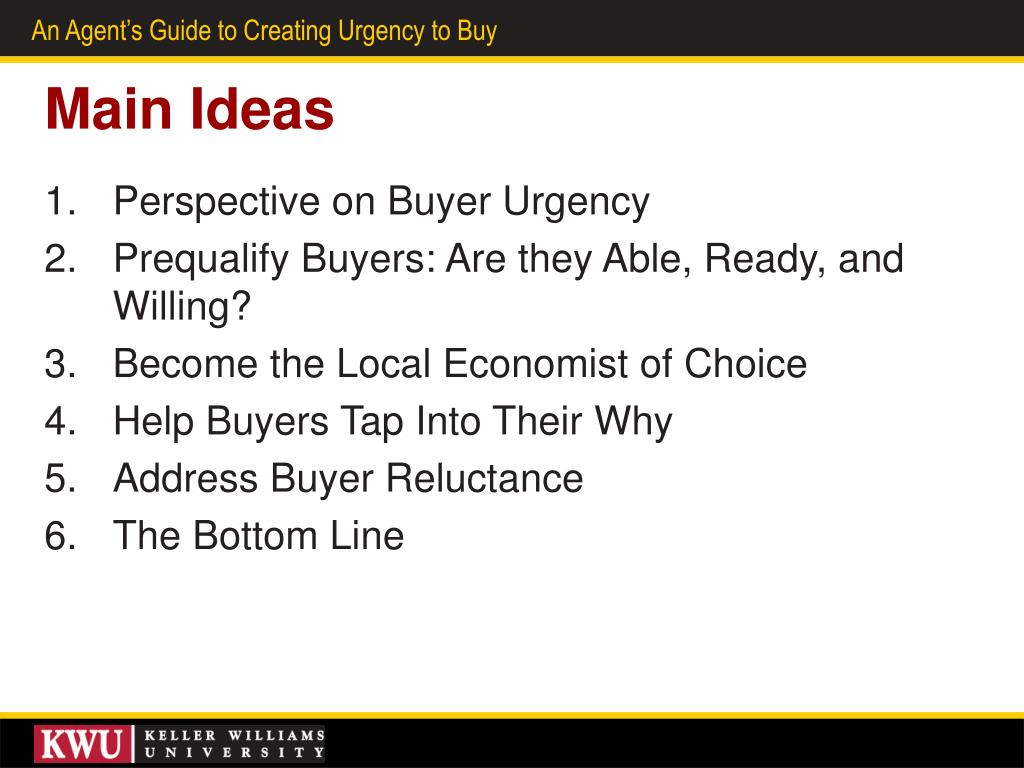 An Agent's Guide to Creating Urgency to Buy

Main Ideas

1. Perspective on Buyer Urgency
2. Prequalify Buyers: Are they Able, Ready, and Willing?
3. Become the Local Economist of Choice
4. Help Buyers Tap Into Their Why
5. Address Buyer Reluctance
6. The Bottom Line

KWU KELLER WILLIAMS UNIVERSITY